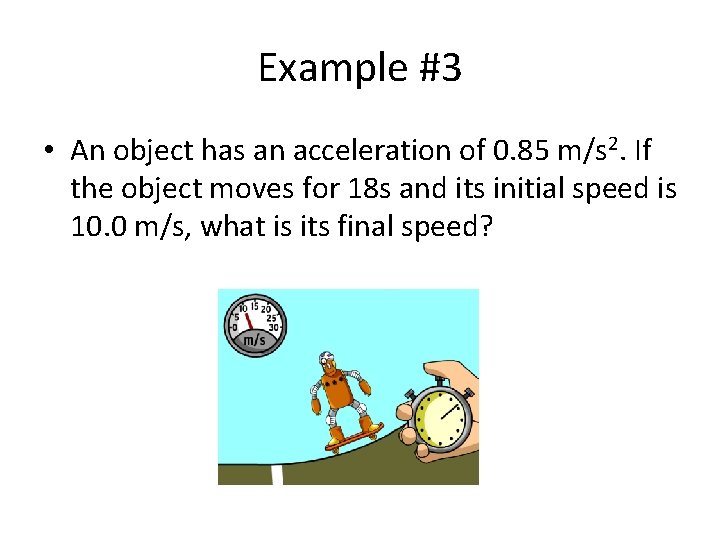 Example #3

• An object has an acceleration of 0.85 m/s$^2$. If the object moves for 18s and its initial speed is 10.0 m/s, what is its final speed?

0 5 10 15 20 25 30
m/s